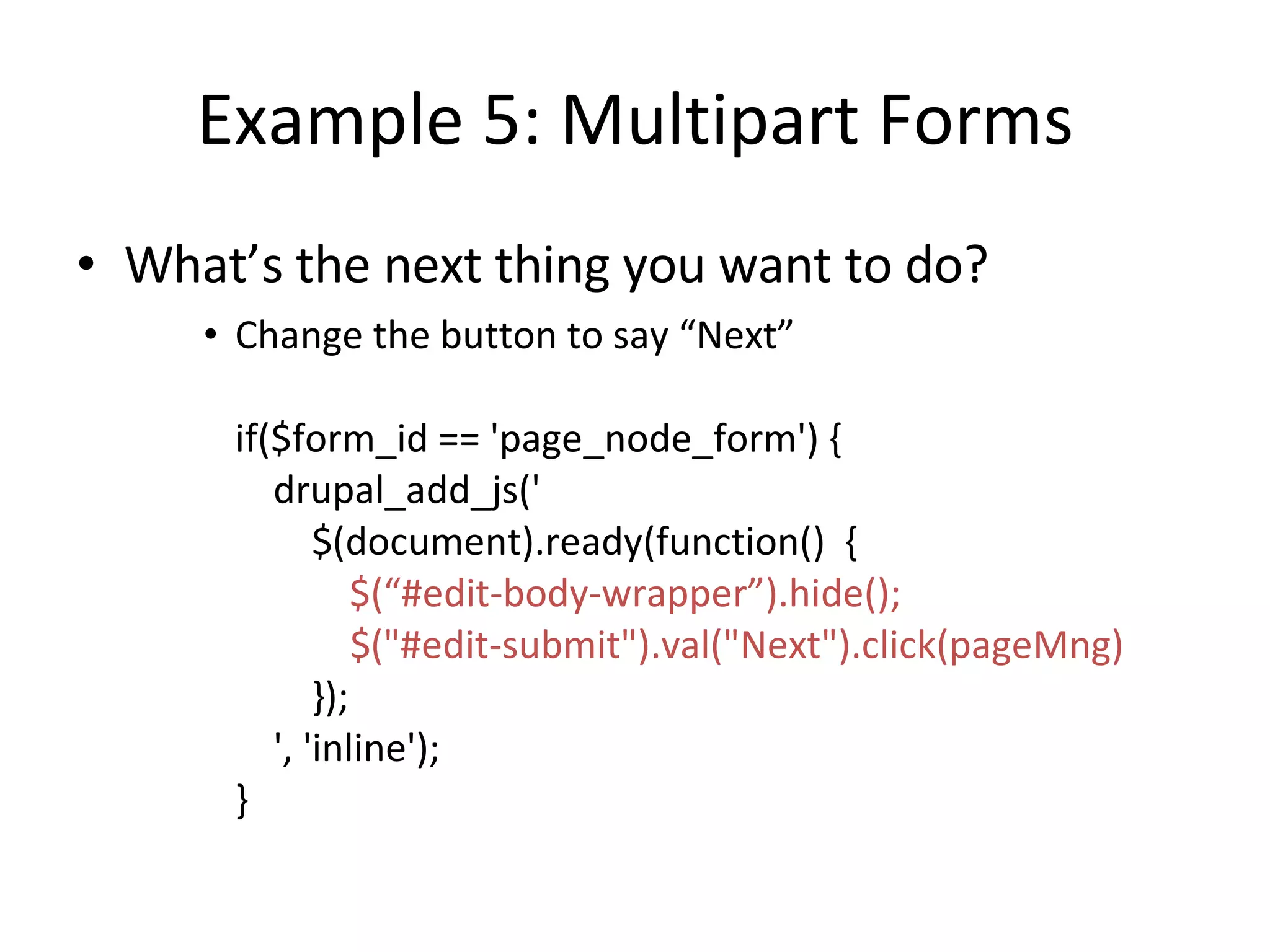 Example 5: Multipart Forms

• What’s the next thing you want to do?

• Change the button to say “Next”

if($form_id == 'page_node_form') {
drupal_add_js('
$(document).ready(function() {
$(“#edit-body-wrapper”).hide();
$("#edit-submit").val("Next").click(pageMng)
});
', 'inline');
}